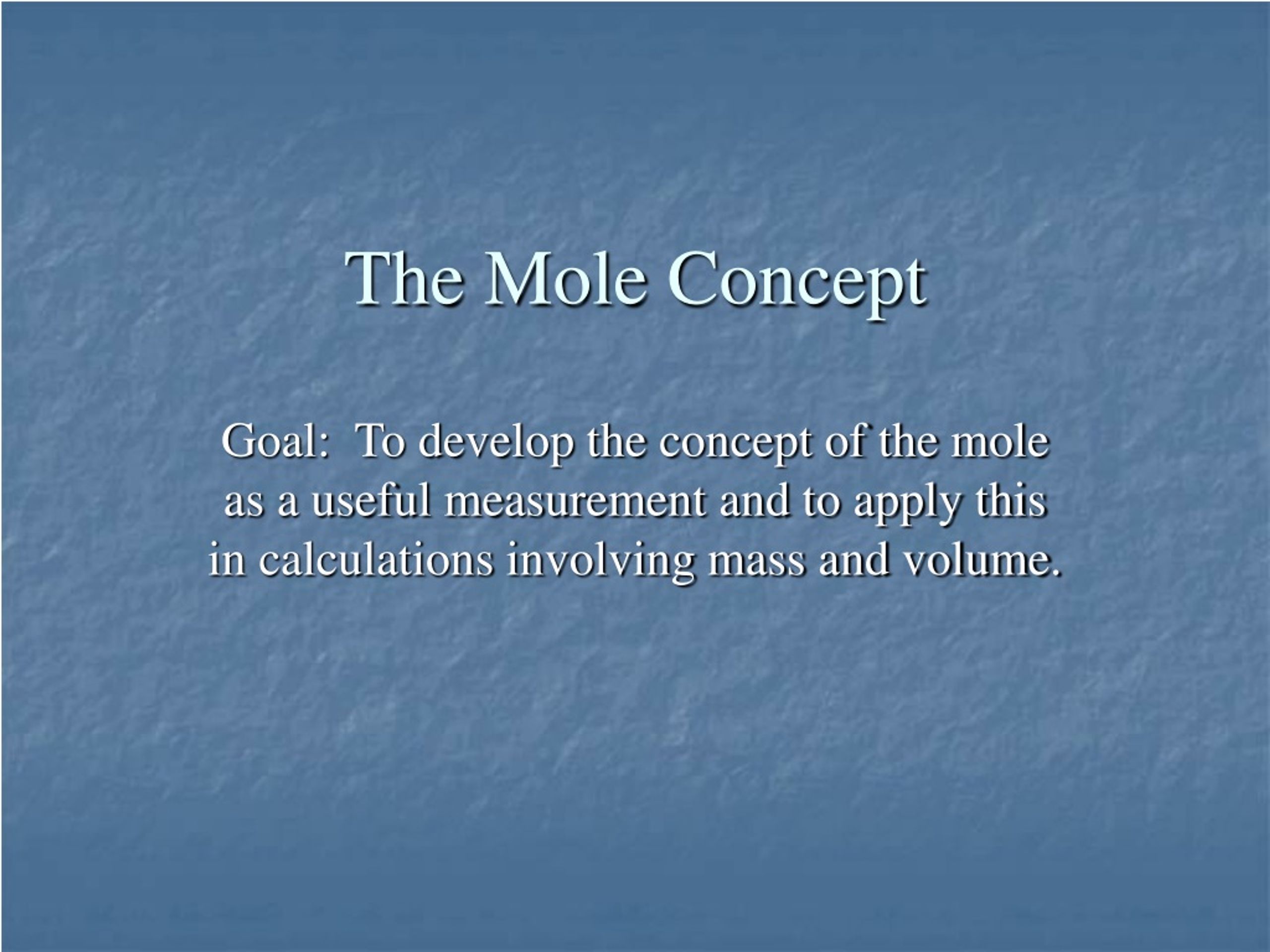 The Mole Concept

Goal: To develop the concept of the mole as a useful measurement and to apply this in calculations involving mass and volume.